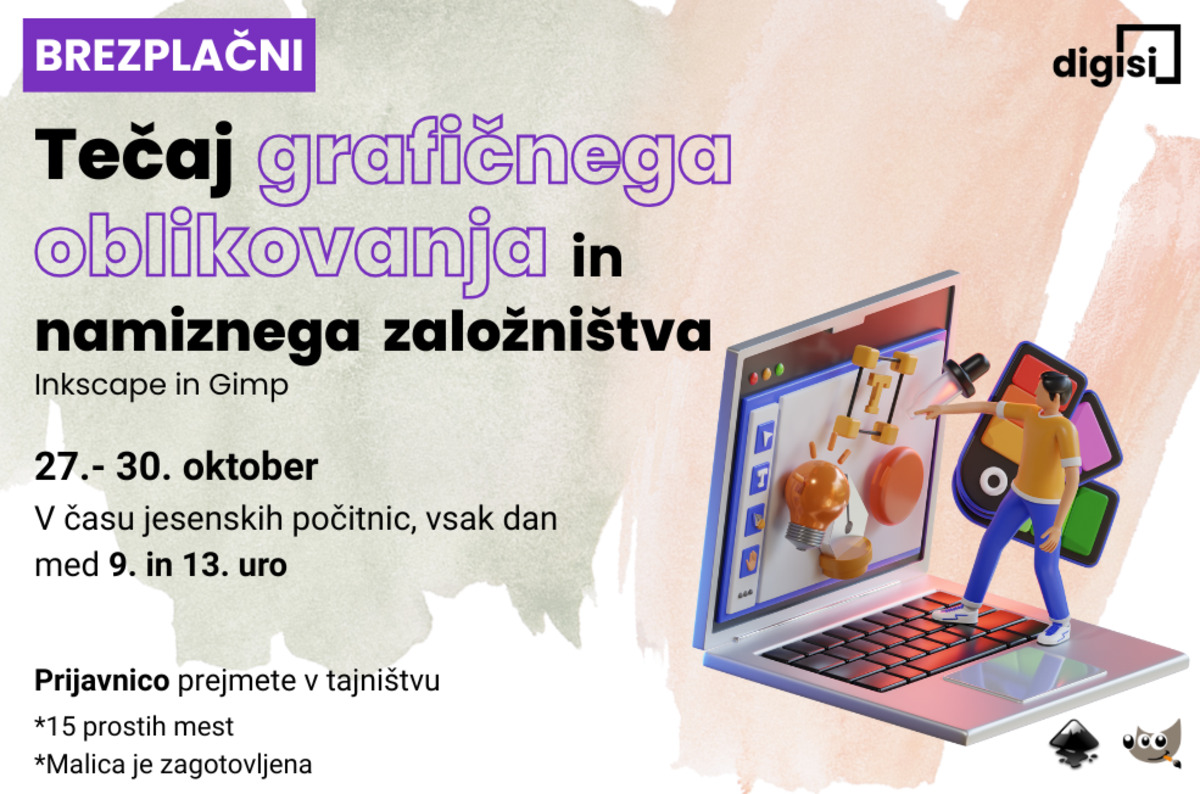 BREZPLAČNI

digisi

Tečaj grafičnega oblikovanja in namiznega založništva

Inkscape in Gimp

27.- 30. oktober

V času jesenskih počitnic, vsak dan med 9. in 13. uro

Prijavnico prejmete v tajništvu

*15 prostih mest

*Malica je zagotovljena